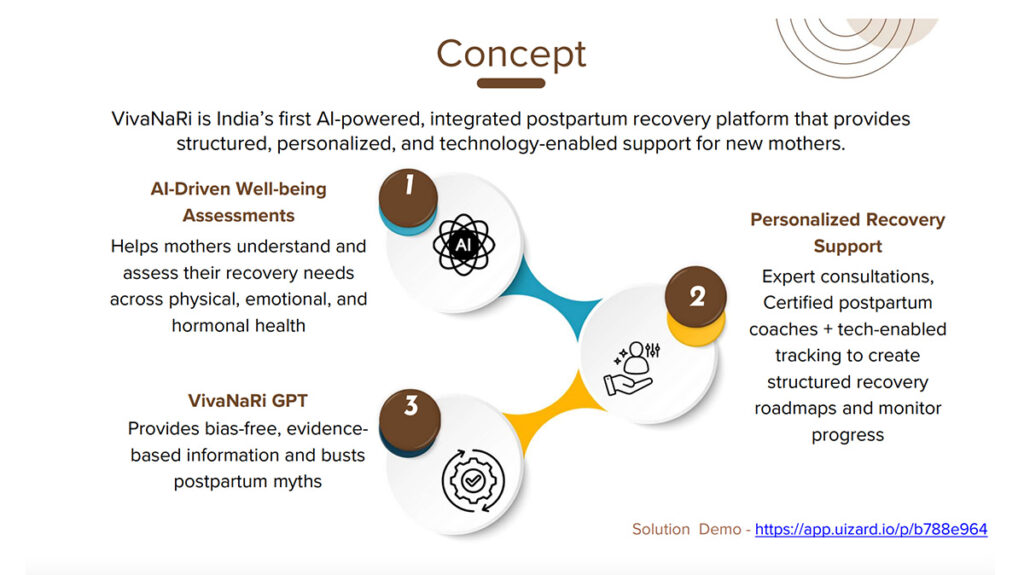 Concept

VivaNaRi is India's first AI-powered, integrated postpartum recovery platform that provides structured, personalized, and technology-enabled support for new mothers.

1

AI

AI-Driven Well-being Assessments

Helps mothers understand and assess their recovery needs across physical, emotional, and hormonal health

2

Personalized Recovery Support

Expert consultations, Certified postpartum coaches + tech-enabled tracking to create structured recovery roadmaps and monitor progress

3

VivaNaRi GPT

Provides bias-free, evidence-based information and busts postpartum myths

Solution Demo - https://app.uizard.io/p/b788e964